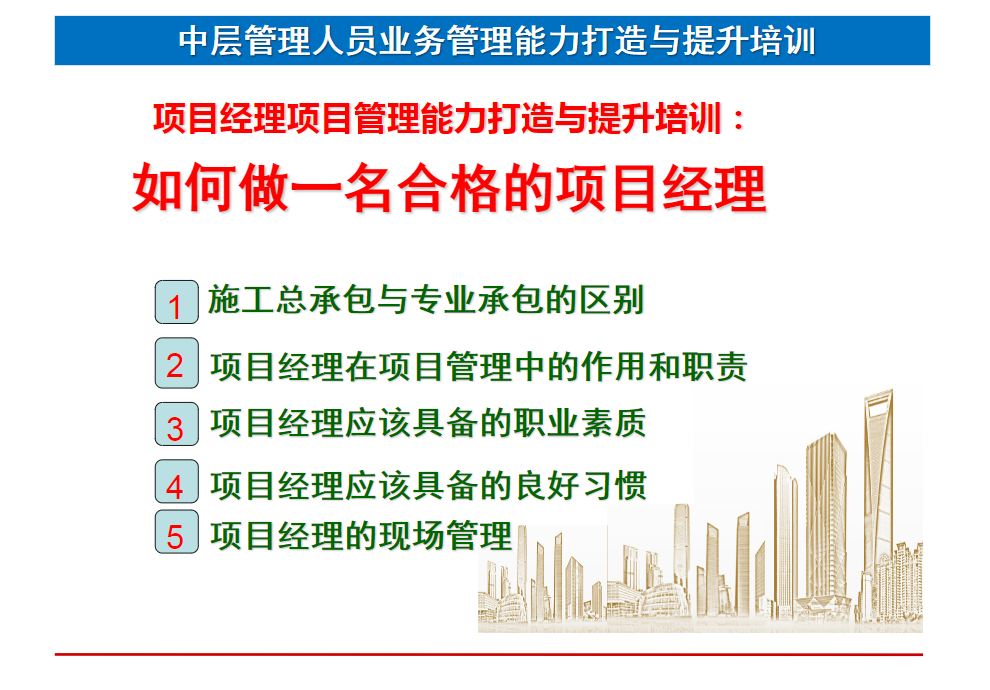 中层管理人员业务管理能力打造与提升培训

项目经理项目管理能力打造与提升培训：

如何做一名合格的项目经理

1 施工总承包与专业承包的区别

2 项目经理在项目管理中的作用和职责

3 项目经理应该具备的职业素质

4 项目经理应该具备的良好习惯

5 项目经理的现场管理